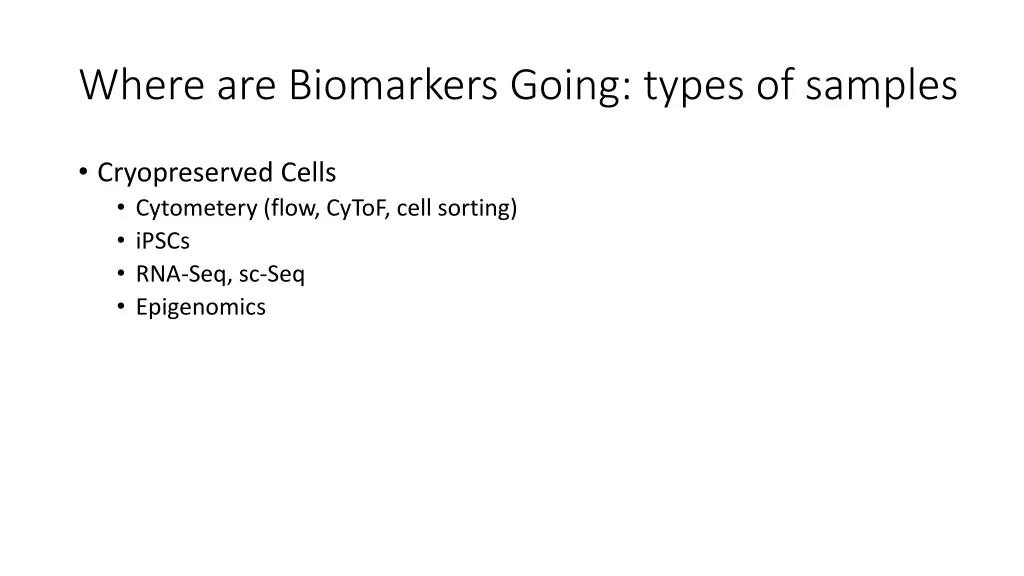 Where are Biomarkers Going: types of samples

• Cryopreserved Cells
  • Cytometery (flow, CyToF, cell sorting)
  • iPSCs
  • RNA-Seq, sc-Seq
  • Epigenomics